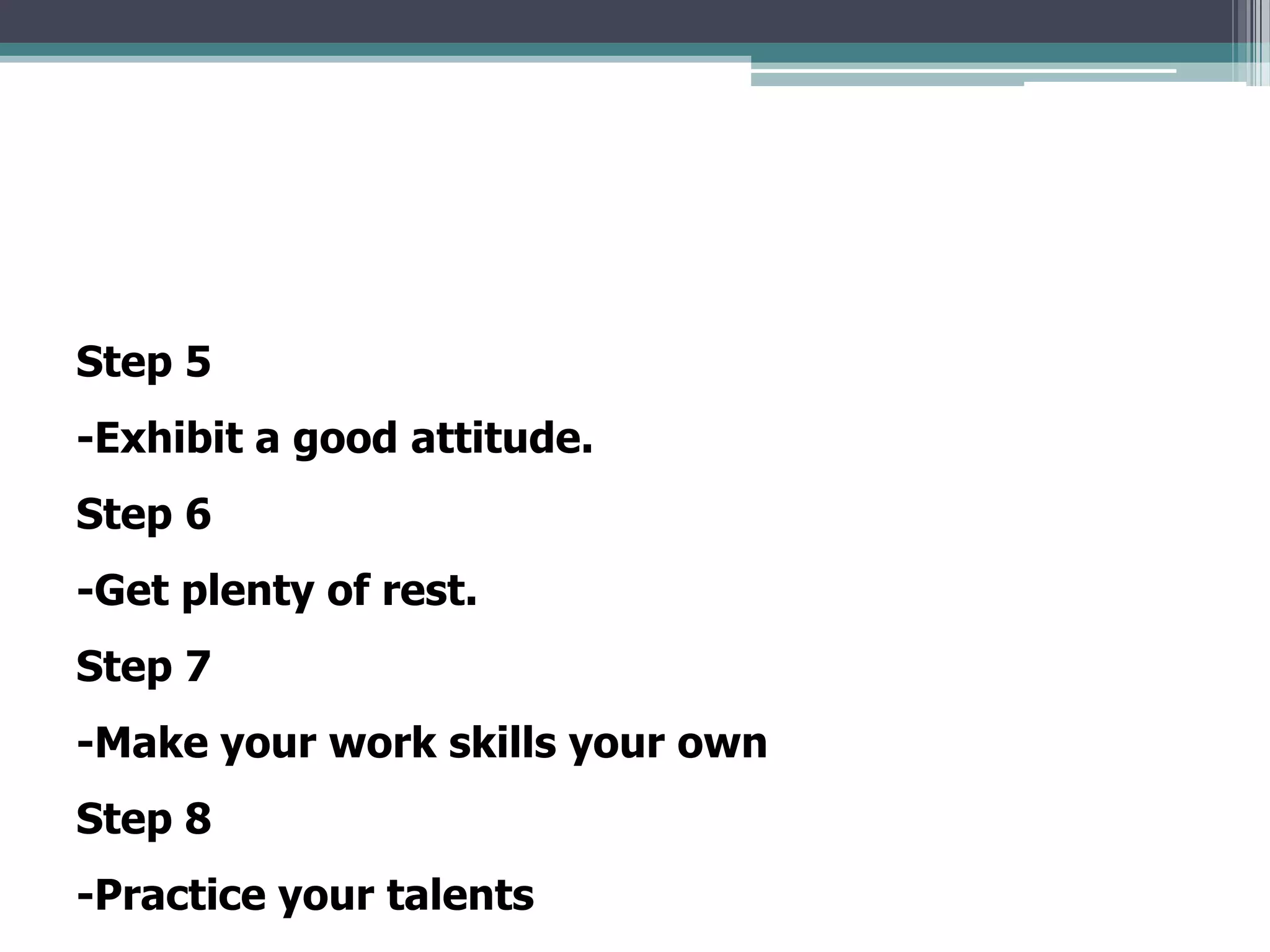 Step 5

-Exhibit a good attitude.

Step 6

-Get plenty of rest.

Step 7

-Make your work skills your own

Step 8

-Practice your talents